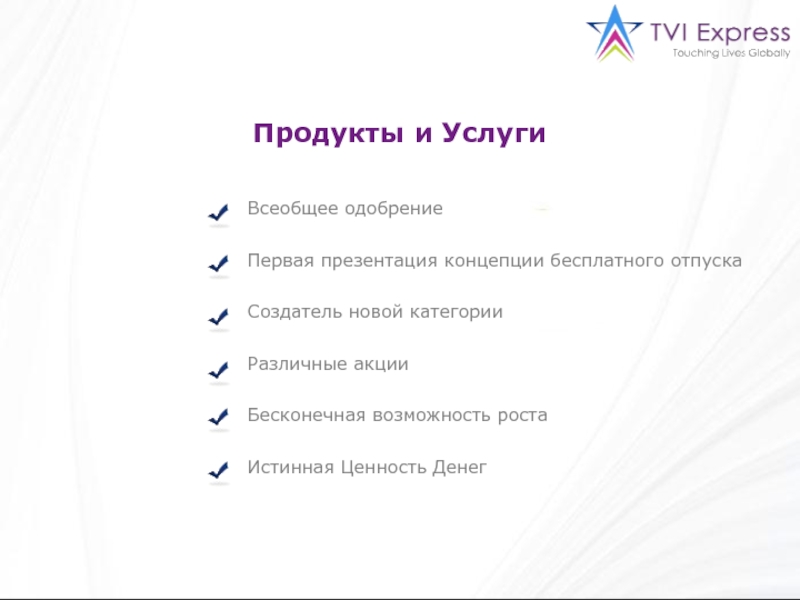 TVI Express
Touching Lives Globally

Продукты и Услуги

Всеобщее одобрение

Первая презентация концепции бесплатного отпуска

Создатель новой категории

Различные акции

Бесконечная возможность роста

Истинная Ценность Денег